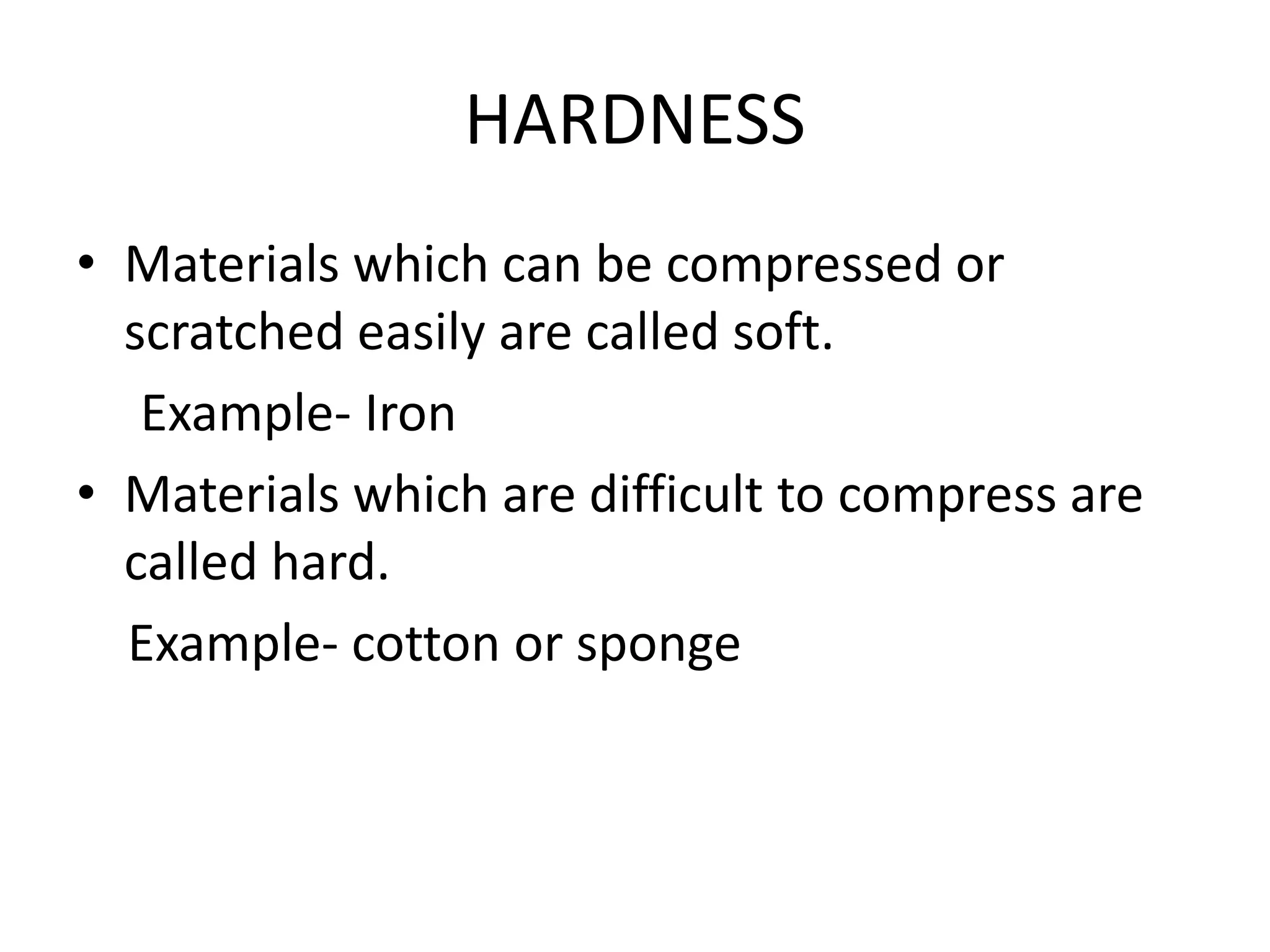 HARDNESS

• Materials which can be compressed or scratched easily are called soft.

Example- Iron

• Materials which are difficult to compress are called hard.

Example- cotton or sponge